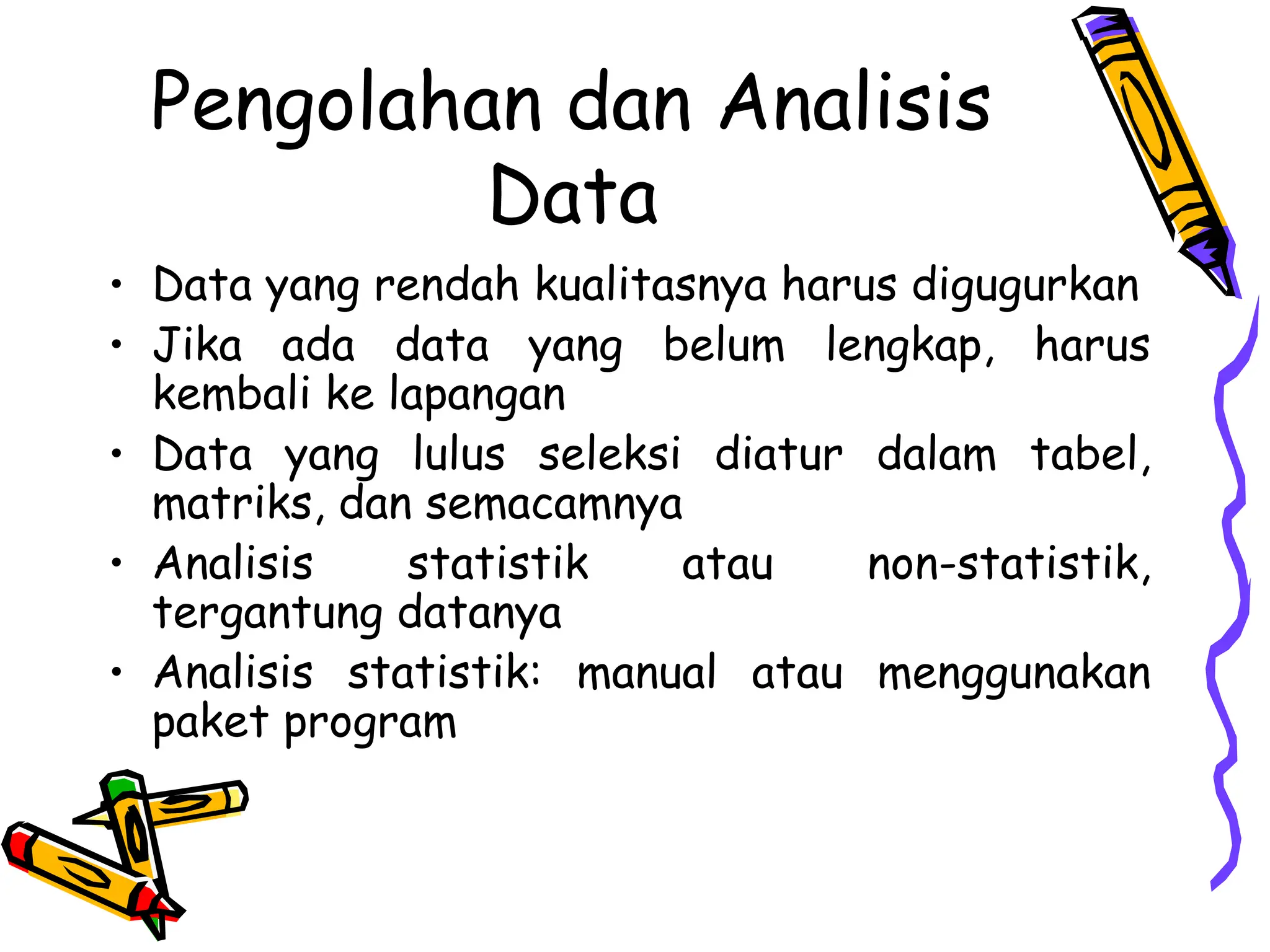 Pengolahan dan Analisis Data

• Data yang rendah kualitasnya harus digugurkan
• Jika ada data yang belum lengkap, harus kembali ke lapangan
• Data yang lulus seleksi diatur dalam tabel, matriks, dan semacamnya
• Analisis statistik atau non-statistik, tergantung datanya
• Analisis statistik: manual atau menggunakan paket program